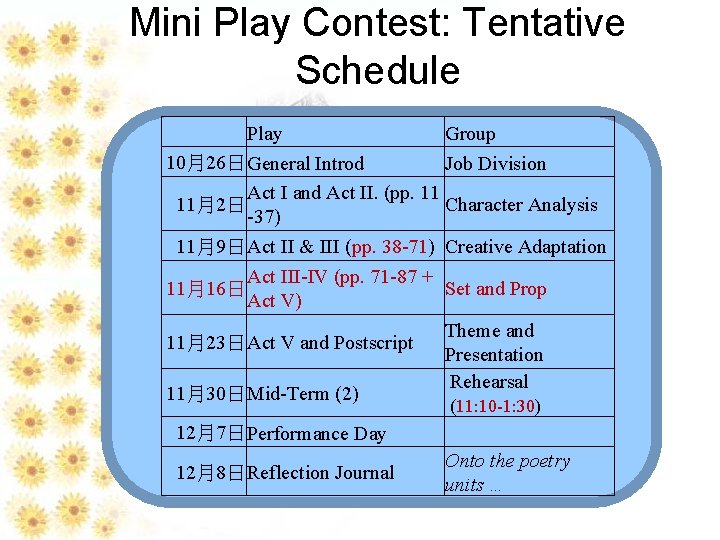 Mini Play Contest: Tentative Schedule

| | Play | Group |
|---|---|---|
| 10月26日 | General Introd | Job Division |
| 11月2日 | Act I and Act II. (pp. 11 -37) | Character Analysis |
| 11月9日 | Act II & III (pp. 38-71) | Creative Adaptation |
| 11月16日 | Act III-IV (pp. 71-87 + Act V) | Set and Prop |
| 11月23日 | Act V and Postscript | Theme and Presentation |
| 11月30日 | Mid-Term (2) | Rehearsal (11:10-1:30) |
| 12月7日 | Performance Day | |
| 12月8日 | Reflection Journal | Onto the poetry units … |